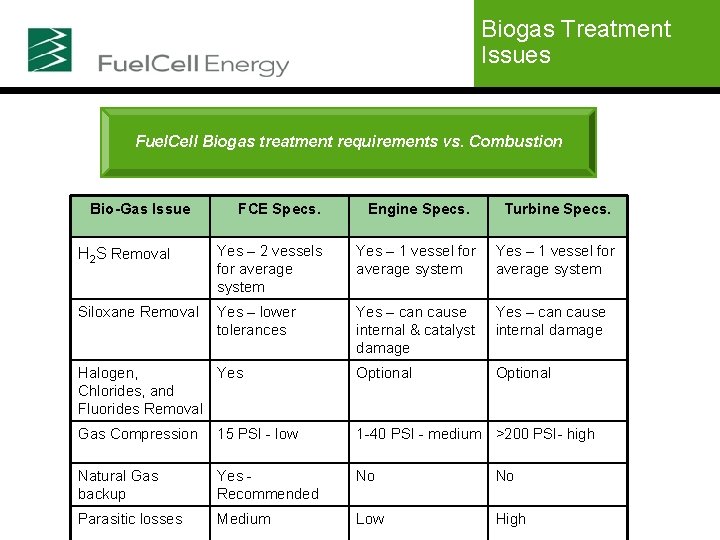 FuelCell Energy

Biogas Treatment Issues

FuelCell Biogas treatment requirements vs. Combustion

| Bio-Gas Issue | FCE Specs. | Engine Specs. | Turbine Specs. |
|---|---|---|---|
| $H_2S$ Removal | Yes – 2 vessels for average system | Yes – 1 vessel for average system | Yes – 1 vessel for average system |
| Siloxane Removal | Yes – lower tolerances | Yes – can cause internal & catalyst damage | Yes – can cause internal damage |
| Halogen, Chlorides, and Fluorides Removal | Yes | Optional | Optional |
| Gas Compression | 15 PSI - low | 1-40 PSI - medium | >200 PSI- high |
| Natural Gas backup | Yes - Recommended | No | No |
| Parasitic losses | Medium | Low | High |